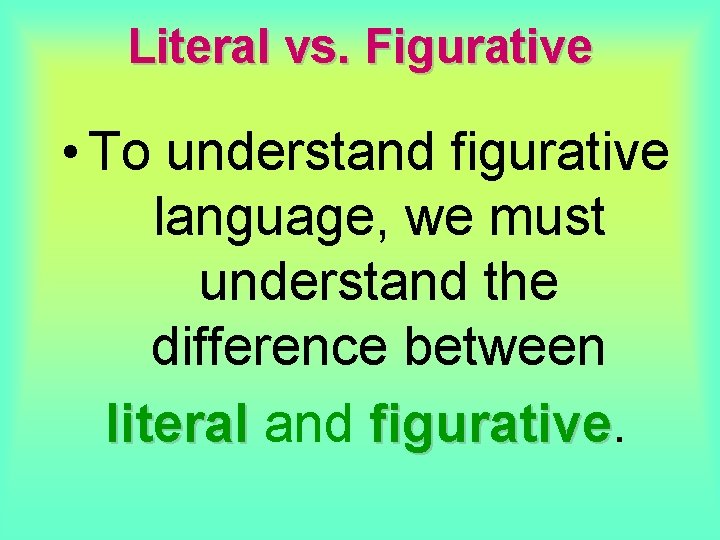 Literal vs. Figurative

• To understand figurative language, we must understand the difference between literal and figurative.